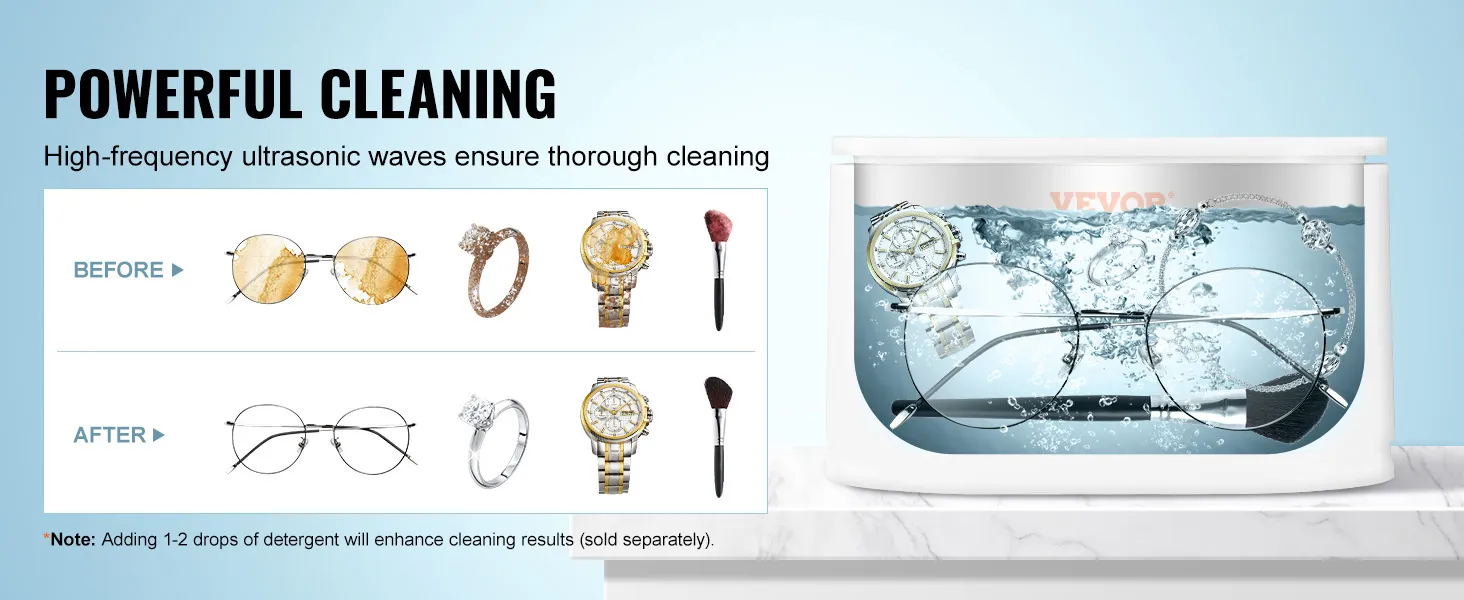 POWERFUL CLEANING

High-frequency ultrasonic waves ensure thorough cleaning

BEFORE ▶

AFTER ▶

*Note: Adding 1-2 drops of detergent will enhance cleaning results (sold separately).

VEVOR